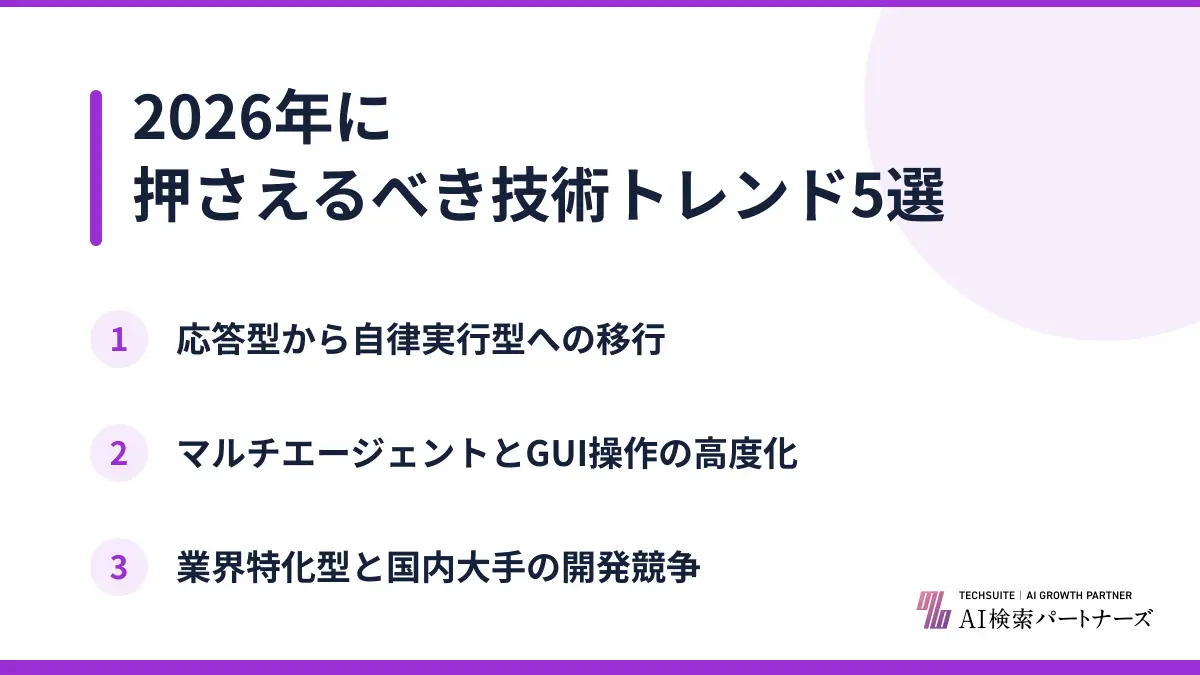 2026年に
押さえるべき技術トレンド5選

1 応答型から自律実行型への移行

2 マルチエージェントとGUI操作の高度化

3 業界特化型と国内大手の開発競争

TECHSUITE | AI GROWTH PARTNER
AI検索パートナーズ